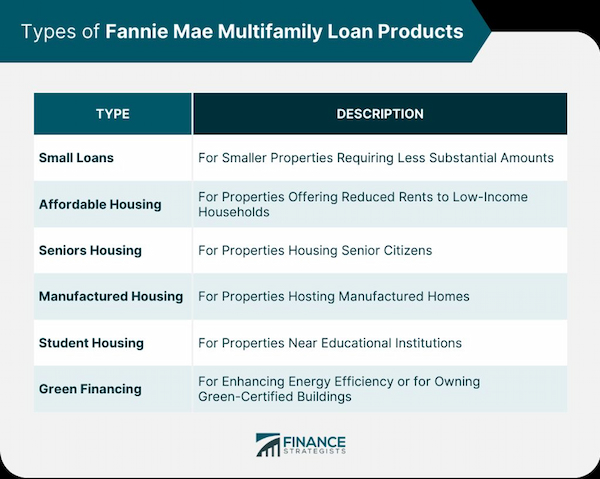 Types of Fannie Mae Multifamily Loan Products

| TYPE | DESCRIPTION |
|---|---|
| Small Loans | For Smaller Properties Requiring Less Substantial Amounts |
| Affordable Housing | For Properties Offering Reduced Rents to Low-Income Households |
| Seniors Housing | For Properties Housing Senior Citizens |
| Manufactured Housing | For Properties Hosting Manufactured Homes |
| Student Housing | For Properties Near Educational Institutions |
| Green Financing | For Enhancing Energy Efficiency or for Owning Green-Certified Buildings |

FINANCE STRATEGISTS